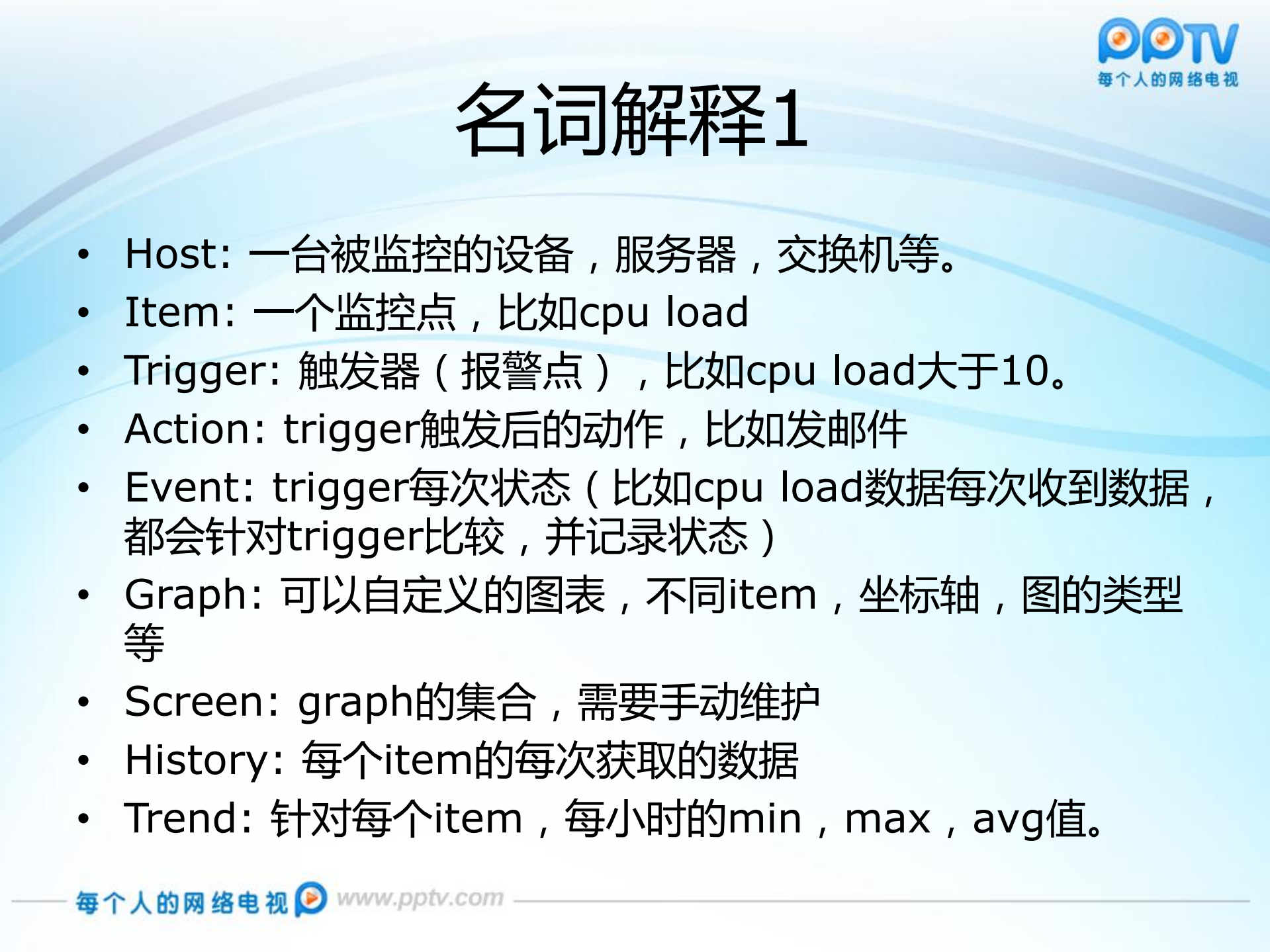 PPTV
每个人的网络电视

名词解释1

• Host: 一台被监控的设备，服务器，交换机等。
• Item: 一个监控点，比如cpu load
• Trigger: 触发器（报警点），比如cpu load大于10。
• Action: trigger触发后的动作，比如发邮件
• Event: trigger每次状态（比如cpu load数据每次收到数据，都会针对trigger比较，并记录状态）
• Graph: 可以自定义的图表，不同item，坐标轴，图的类型等
• Screen: graph的集合，需要手动维护
• History: 每个item的每次获取的数据
• Trend: 针对每个item，每小时的min，max，avg值。

每个人的网络电视 www.pptv.com